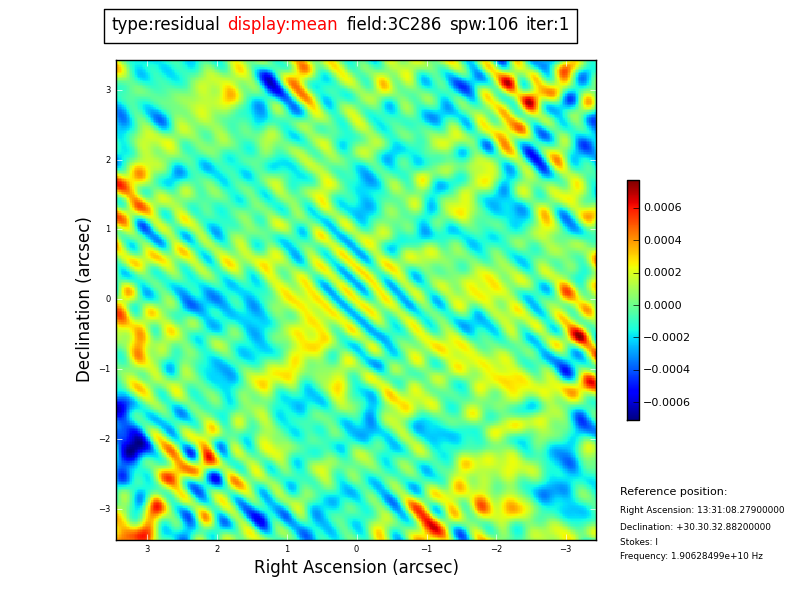 type:residual display:mean field:3C286 spw:106 iter:1

Declination (arcsec)

3
2
1
0
−1
−2
−3

3 2 1 0 −1 −2 −3

Right Ascension (arcsec)

0.0006
0.0004
0.0002
0.0000
−0.0002
−0.0004
−0.0006

Reference position:
Right Ascension: 13:31:08.27900000
Declination: +30.30.32.88200000
Stokes: I
Frequency: 1.90628499e+10 Hz